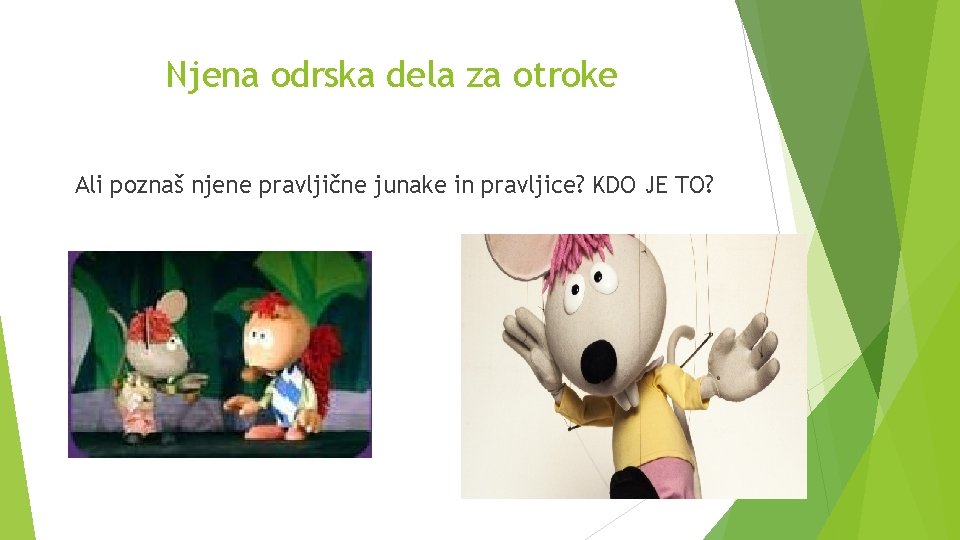 Njena odrska dela za otroke

Ali poznaš njene pravljične junake in pravljice? KDO JE TO?